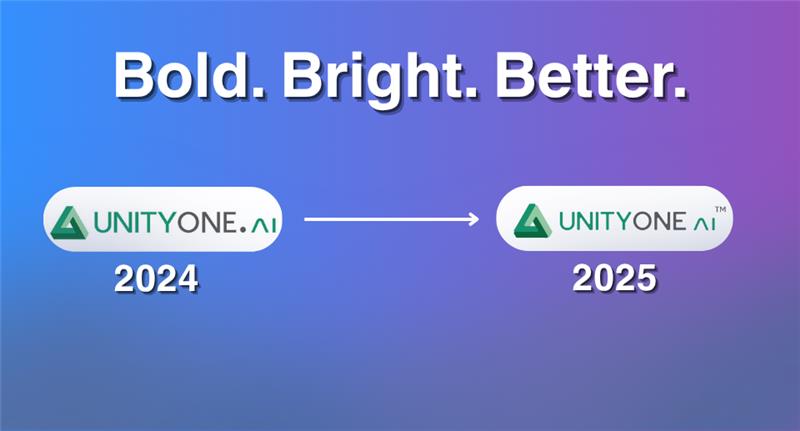 Bold. Bright. Better.

UNITYONE.AI

2024

UNITYONE AI™

2025